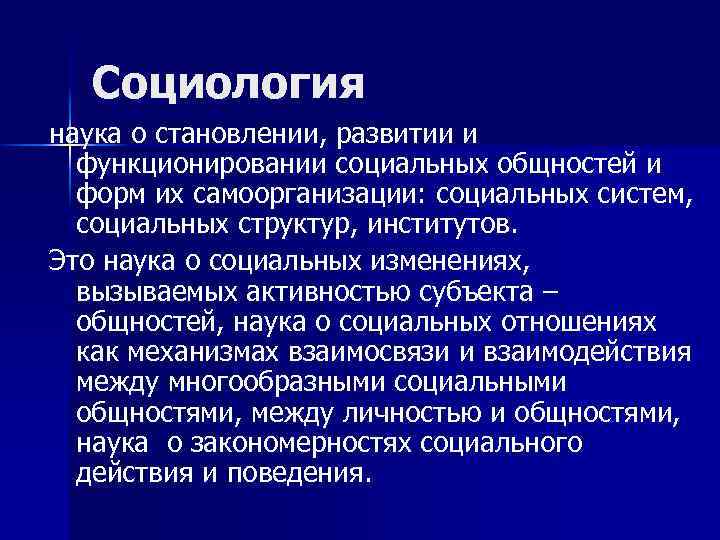 Социология

наука о становлении, развитии и функционировании социальных общностей и форм их самоорганизации: социальных систем, социальных структур, институтов.

Это наука о социальных изменениях, вызываемых активностью субъекта – общностей, наука о социальных отношениях как механизмах взаимосвязи и взаимодействия между многообразными социальными общностями, между личностью и общностями, наука о закономерностях социального действия и поведения.